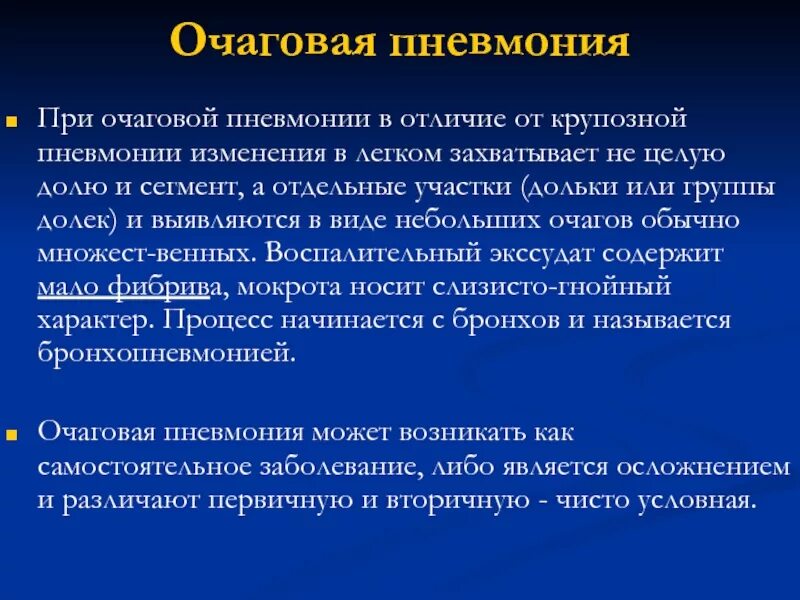 Очаговая пневмония

При очаговой пневмонии в отличие от крупозной пневмонии изменения в легком захватывает не целую долю и сегмент, а отдельные участки (дольки или группы долек) и выявляются в виде небольших очагов обычно множест-венных. Воспалительный экссудат содержит мало фибрива, мокрота носит слизисто-гнойный характер. Процесс начинается с бронхов и называется бронхопневмонией.

Очаговая пневмония может возникать как самостоятельное заболевание, либо является осложнением и различают первичную и вторичную - чисто условная.